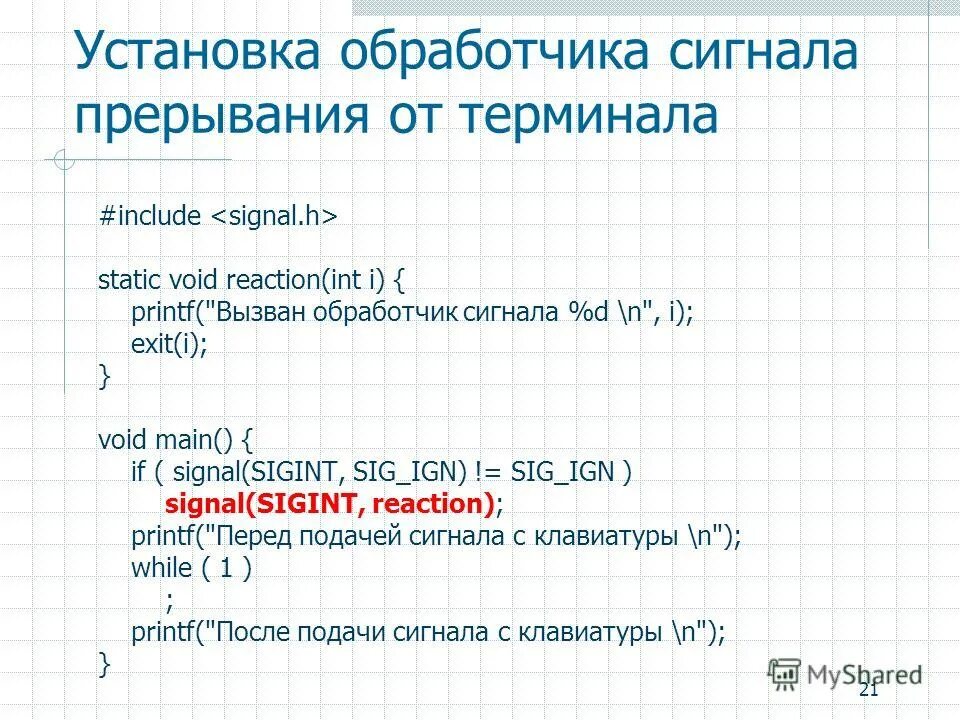 Установка обработчика сигнала прерывания от терминала

#include <signal.h>

static void reaction(int i) {
printf("Вызван обработчик сигнала %d \n", i);
exit(i);
}

void main() {
if ( signal(SIGINT, SIG_IGN) != SIG_IGN )
signal(SIGINT, reaction);
printf("Перед подачей сигнала с клавиатуры \n");
while ( 1 )
;
printf("После подачи сигнала с клавиатуры \n");
}

MyShared

21